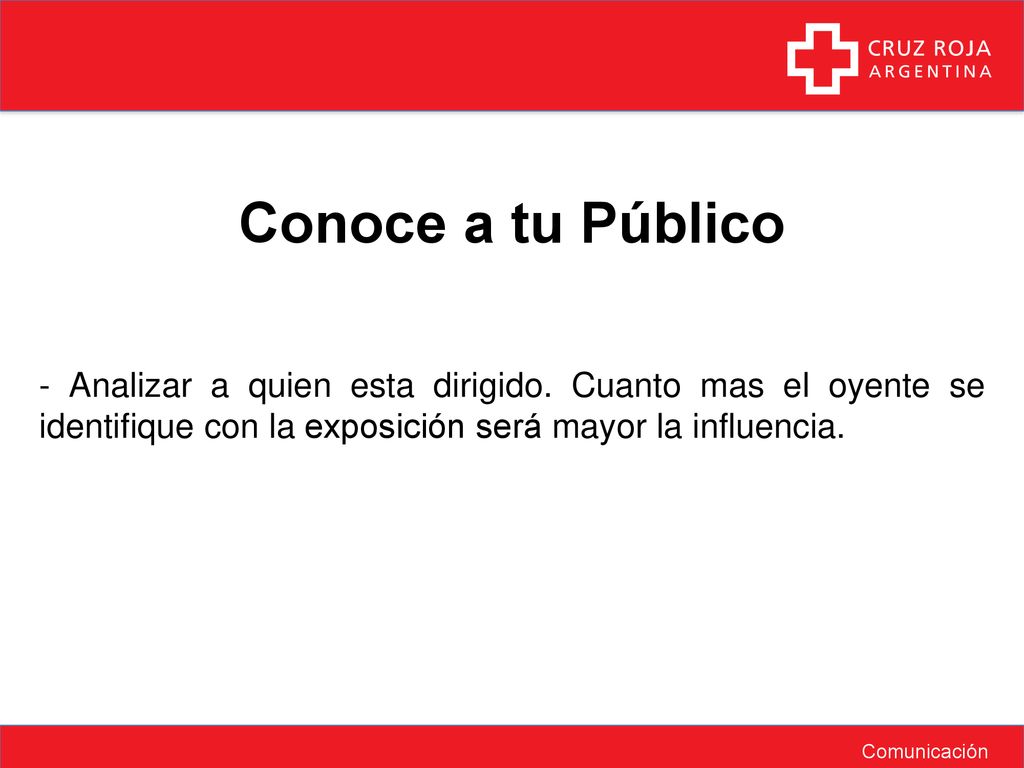 CRUZ ROJA
ARGENTINA

Conoce a tu Público

- Analizar a quien esta dirigido. Cuanto mas el oyente se identifique con la exposición será mayor la influencia.

Comunicación